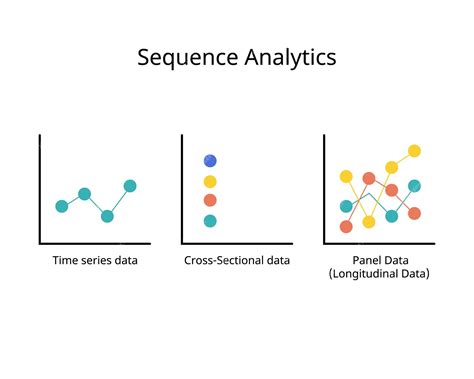 Sequence Analytics

Time series data

Cross-Sectional data

Panel Data
(Longitudinal Data)